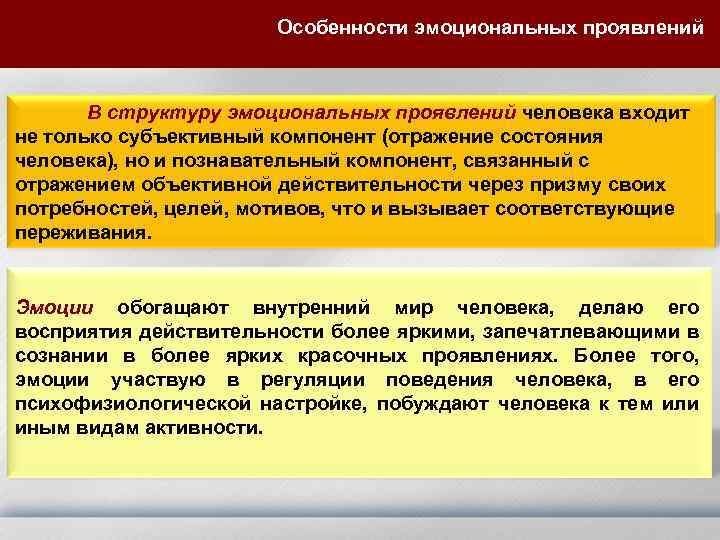 Особенности эмоциональных проявлений

В структуру эмоциональных проявлений человека входит не только субъективный компонент (отражение состояния человека), но и познавательный компонент, связанный с отражением объективной действительности через призму своих потребностей, целей, мотивов, что и вызывает соответствующие переживания.

Эмоции обогащают внутренний мир человека, делаю его восприятия действительности более яркими, запечатлевающими в сознании в более ярких красочных проявлениях. Более того, эмоции участвую в регуляции поведения человека, в его психофизиологической настройке, побуждают человека к тем или иным видам активности.